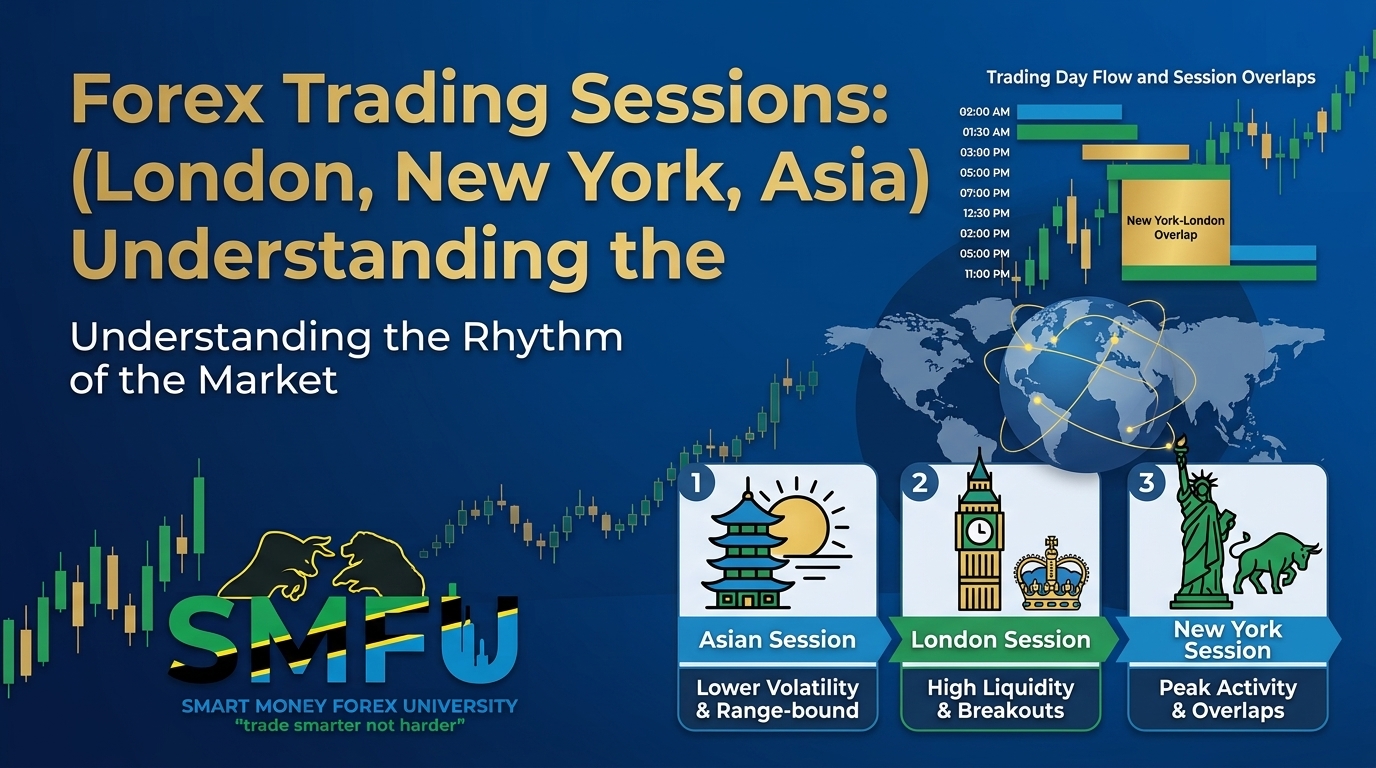 Forex Trading Sessions: (London, New York, Asia) Understanding the

Understanding the Rhythm of the Market

Trading Day Flow and Session Overlaps

02:00 AM
01:30 AM
03:00 PM
05:00 PM
07:00 PM
12:30 PM
02:00 PM
05:00 PM
11:00 PM

New York-London Overlap

SMFU
SMART MONEY FOREX UNIVERSITY
"trade smarter not harder"

1
Asian Session
Lower Volatility & Range-bound

2
London Session
High Liquidity & Breakouts

3
New York Session
Peak Activity & Overlaps